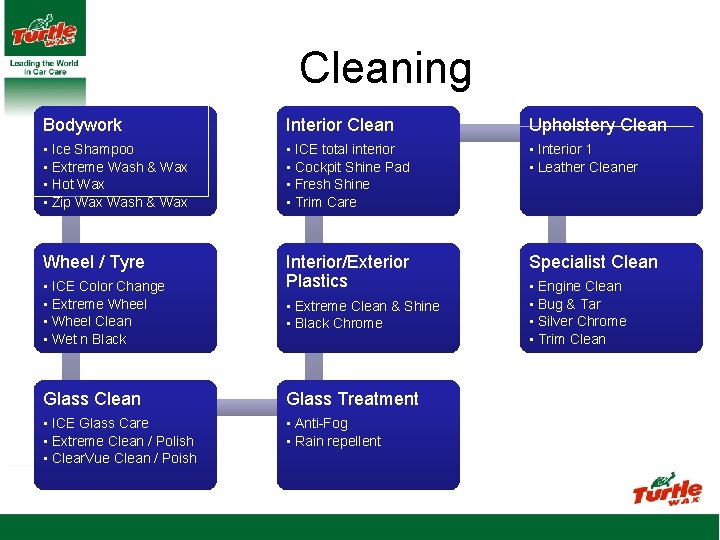 Turtle WAX

Leading the World in Car Care

Cleaning

Bodywork
• Ice Shampoo
• Extreme Wash & Wax
• Hot Wax
• Zip Wax Wash & Wax

Wheel / Tyre
• ICE Color Change
• Extreme Wheel
• Wheel Clean
• Wet n Black

Glass Clean
• ICE Glass Care
• Extreme Clean / Polish
• ClearVue Clean / Poish

Interior Clean
• ICE total interior
• Cockpit Shine Pad
• Fresh Shine
• Trim Care

Interior/Exterior Plastics
• Extreme Clean & Shine
• Black Chrome

Glass Treatment
• Anti-Fog
• Rain repellent

Upholstery Clean
• Interior 1
• Leather Cleaner

Specialist Clean
• Engine Clean
• Bug & Tar
• Silver Chrome
• Trim Clean

Turtle WAX